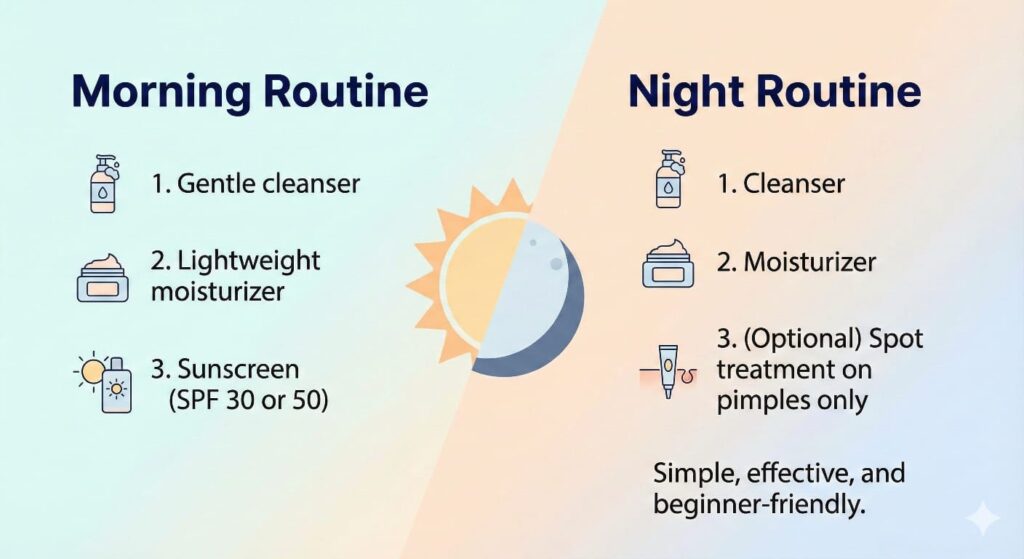 Morning Routine

1. Gentle cleanser

2. Lightweight moisturizer

3. Sunscreen (SPF 30 or 50)

Night Routine

1. Cleanser

2. Moisturizer

3. (Optional) Spot treatment on pimples only

Simple, effective, and beginner-friendly.